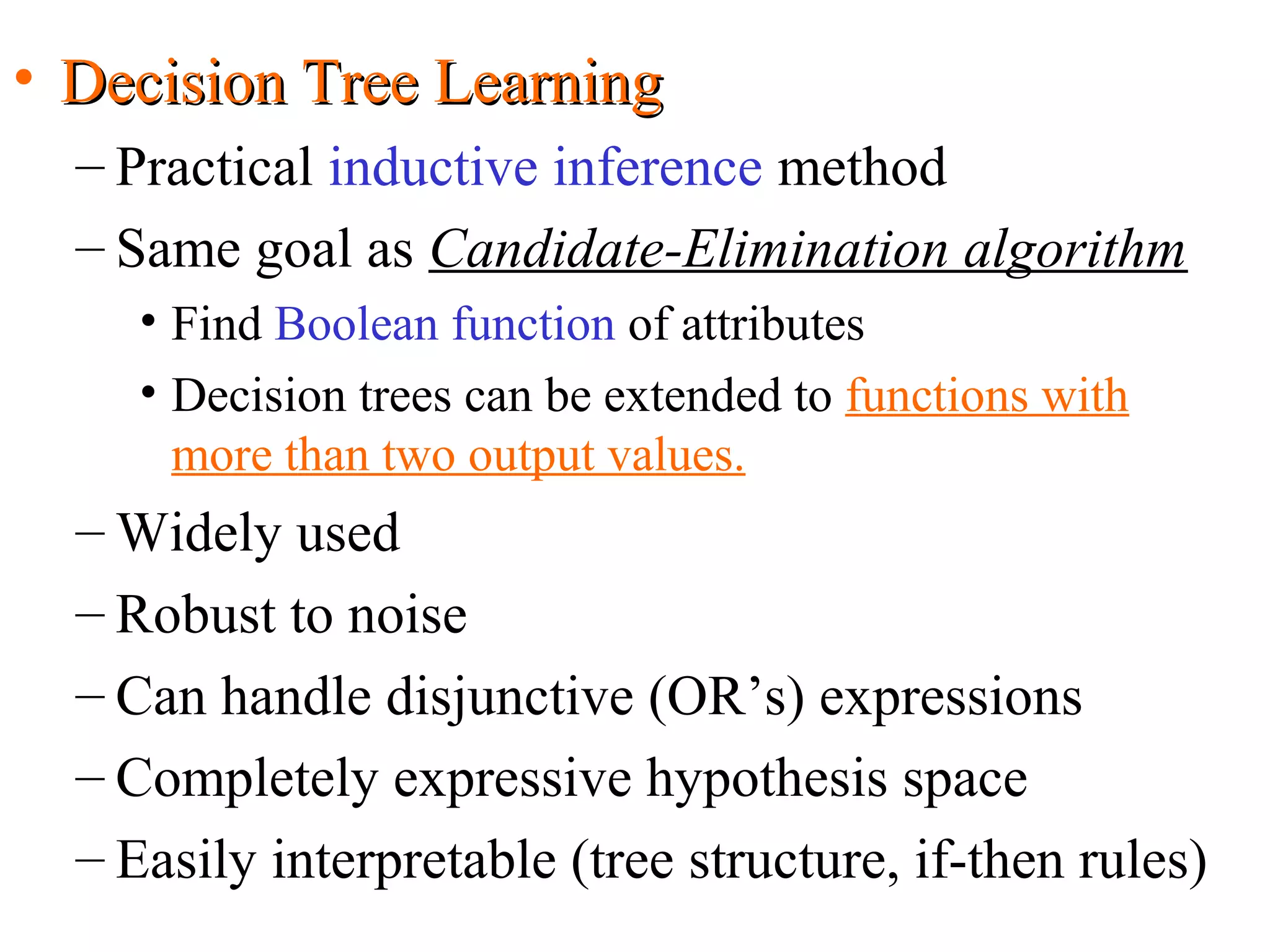 • Decision Tree Learning

– Practical inductive inference method

– Same goal as Candidate-Elimination algorithm

• Find Boolean function of attributes

• Decision trees can be extended to functions with more than two output values.

– Widely used

– Robust to noise

– Can handle disjunctive (OR’s) expressions

– Completely expressive hypothesis space

– Easily interpretable (tree structure, if-then rules)